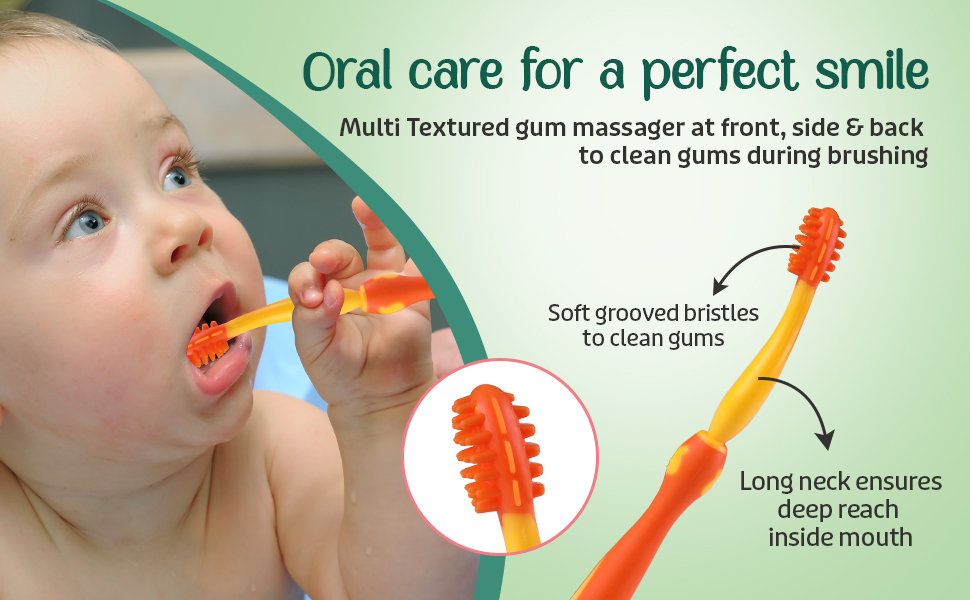 Oral care for a perfect smile

Multi Textured gum massager at front, side & back to clean gums during brushing

Soft grooved bristles to clean gums

Long neck ensures deep reach inside mouth